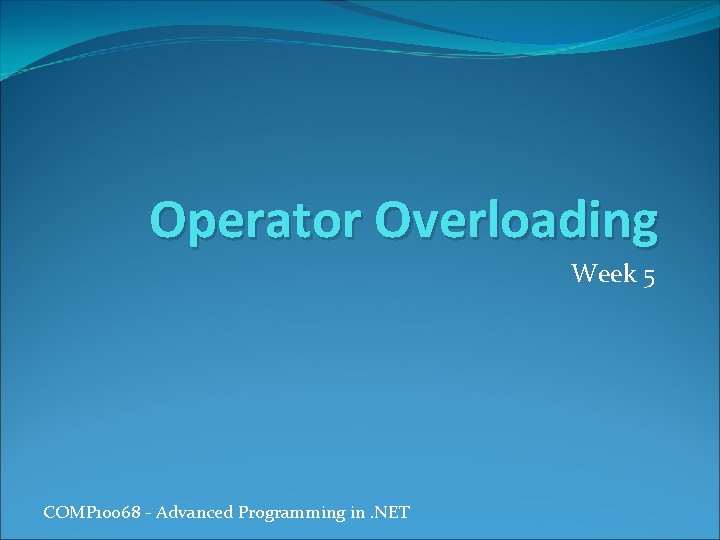 Operator Overloading

Week 5

COMP10068 - Advanced Programming in .NET